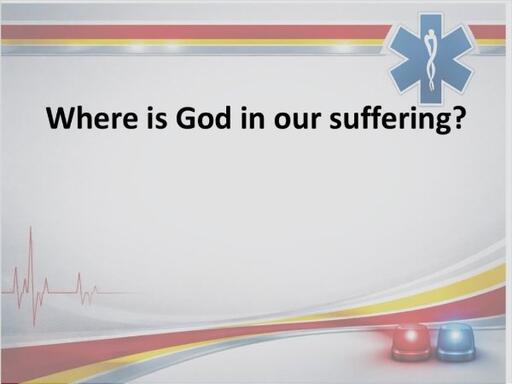 Where is God in our suffering?